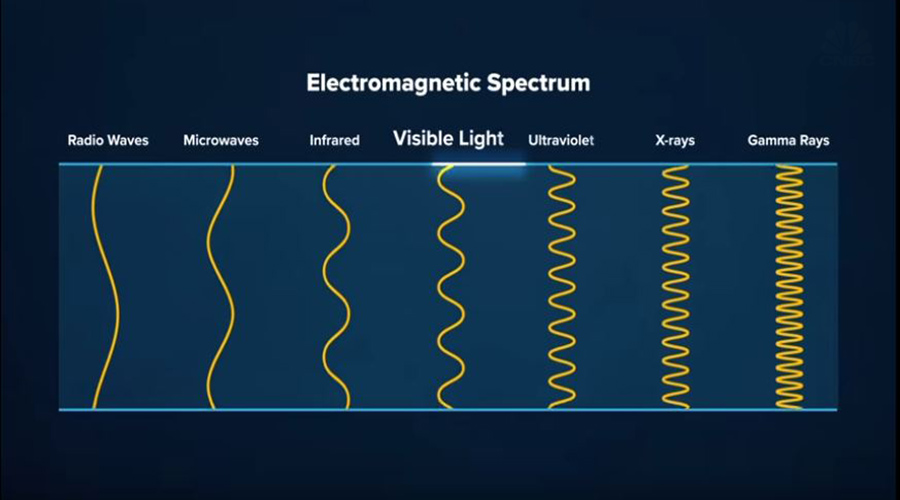 Electromagnetic Spectrum

Radio Waves Microwaves Infrared Visible Light Ultraviolet X-rays Gamma Rays